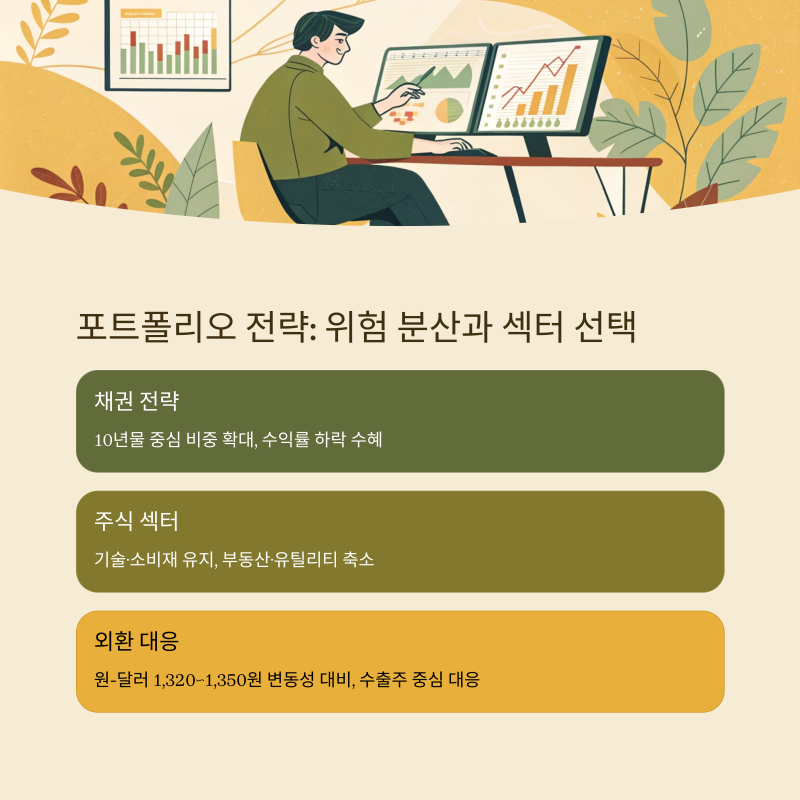 포트폴리오 전략: 위험 분산과 섹터 선택

채권 전략

10년물 중심 비중 확대, 수익률 하락 수혜

주식 섹터

기술·소비재 유지, 부동산·유틸리티 축소

외환 대응

원-달러 1,320~1,350원 변동성 대비, 수출주 중심 대응